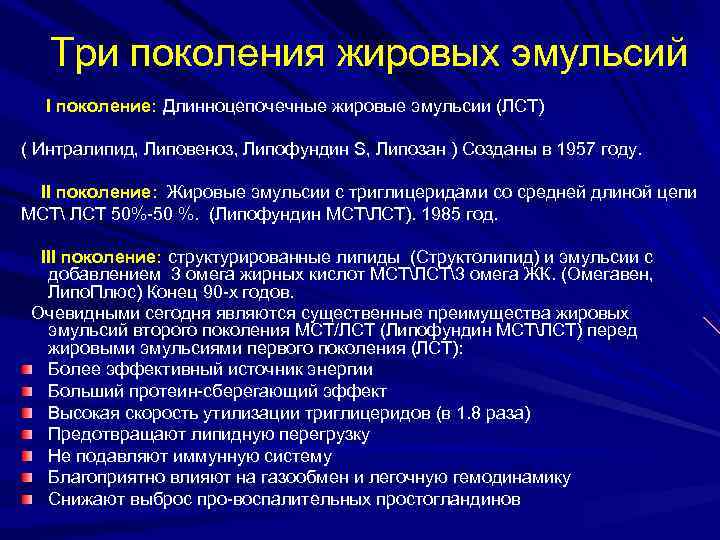 Три поколения жировых эмульсий

I поколение: Длинноцепочечные жировые эмульсии (ЛСТ)

( Интралипид, Липовеноз, Липофундин S, Липозан ) Созданы в 1957 году.

II поколение: Жировые эмульсии с триглицеридами со средней длиной цепи МСТ\ ЛСТ 50%-50 %. (Липофундин МСТ\ЛСТ). 1985 год.

III поколение: структурированные липиды (Структолипид) и эмульсии с добавлением 3 омега жирных кислот МСТ\ЛСТ\3 омега ЖК. (Омегавен, ЛипоПлюс) Конец 90-х годов.

Очевидными сегодня являются существенные преимущества жировых эмульсий второго поколения МСТ/ЛСТ (Липофундин МСТ\ЛСТ) перед жировыми эмульсиями первого поколения (ЛСТ):

Более эффективный источник энергии
Больший протеин-сберегающий эффект
Высокая скорость утилизации триглицеридов (в 1.8 раза)
Предотвращают липидную перегрузку
Не подавляют иммунную систему
Благоприятно влияют на газообмен и легочную гемодинамику
Снижают выброс про-воспалительных простогландинов